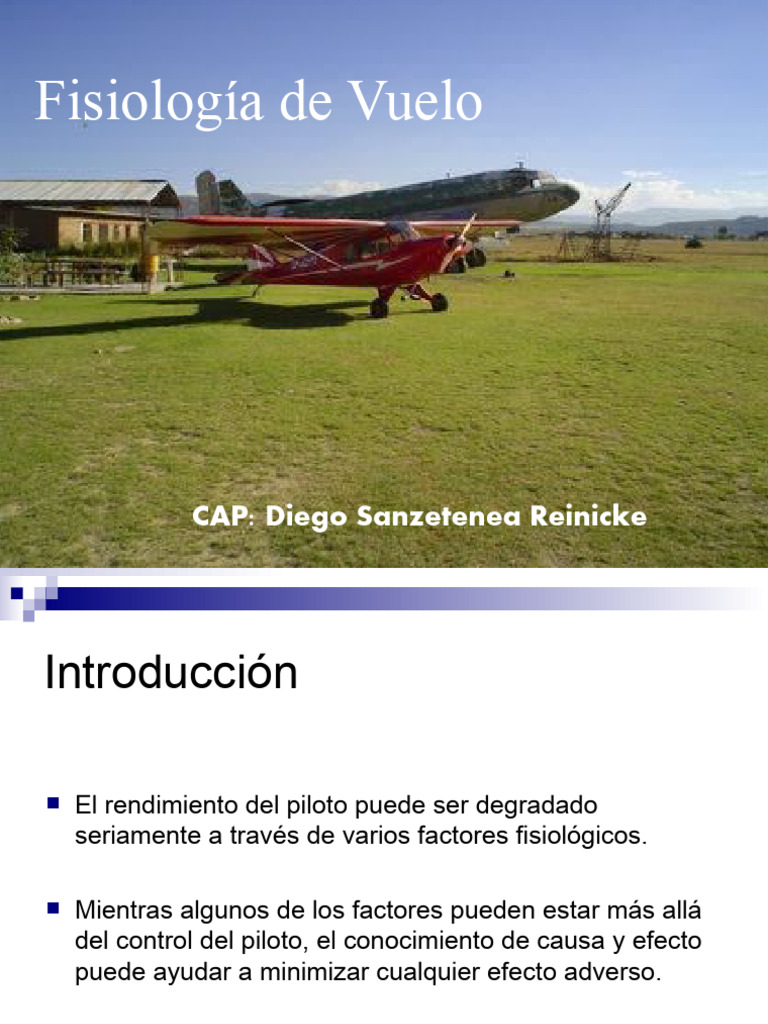 Fisiología de Vuelo

CAP: Diego Sanzetenea Reinicke

Introducción

El rendimiento del piloto puede ser degradado seriamente a través de varios factores fisiológicos.

Mientras algunos de los factores pueden estar más allá del control del piloto, el conocimiento de causa y efecto puede ayudar a minimizar cualquier efecto adverso.